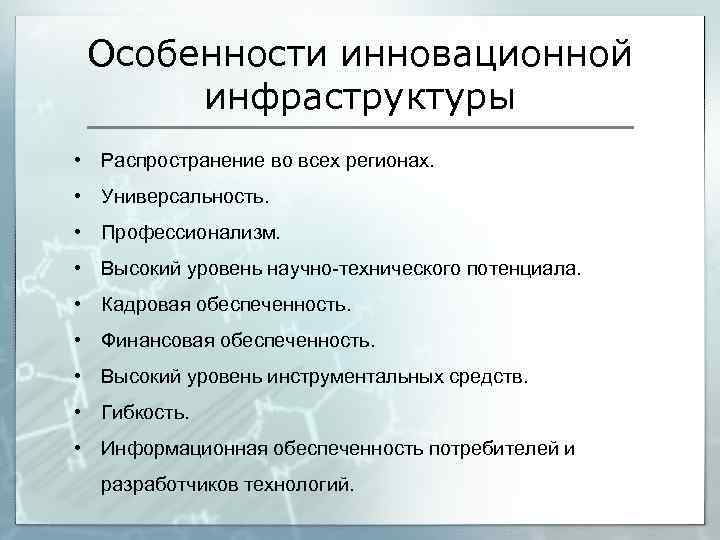 Особенности инновационной инфраструктуры

• Распространение во всех регионах.
• Универсальность.
• Профессионализм.
• Высокий уровень научно-технического потенциала.
• Кадровая обеспеченность.
• Финансовая обеспеченность.
• Высокий уровень инструментальных средств.
• Гибкость.
• Информационная обеспеченность потребителей и разработчиков технологий.